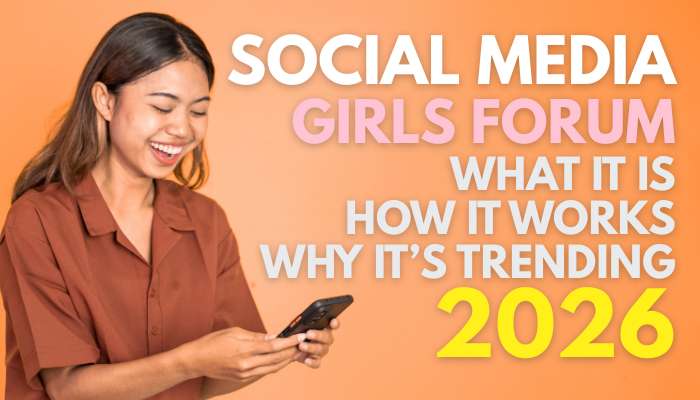 SOCIAL MEDIA
GIRLS FORUM
WHAT IT IS
HOW IT WORKS
WHY IT'S TRENDING
2026